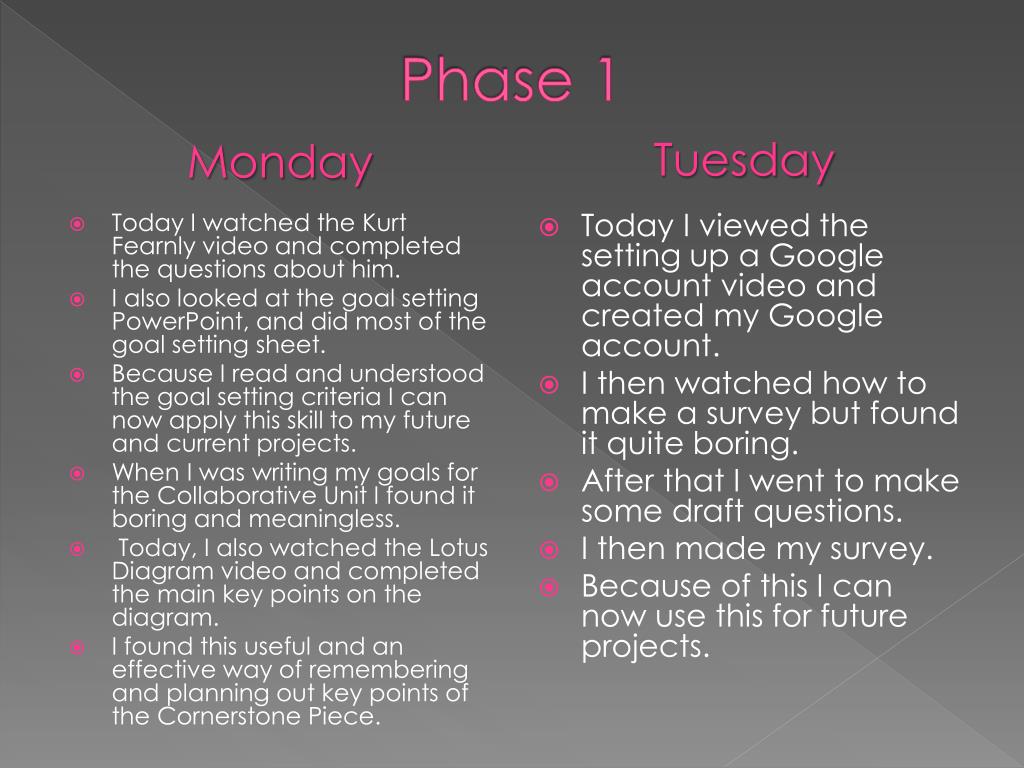 Phase 1

Monday

Today I watched the Kurt Fearnly video and completed the questions about him.

I also looked at the goal setting PowerPoint, and did most of the goal setting sheet.

Because I read and understood the goal setting criteria I can now apply this skill to my future and current projects.

When I was writing my goals for the Collaborative Unit I found it boring and meaningless.

Today, I also watched the Lotus Diagram video and completed the main key points on the diagram.

I found this useful and an effective way of remembering and planning out key points of the Cornerstone Piece.

Tuesday

Today I viewed the setting up a Google account video and created my Google account.

I then watched how to make a survey but found it quite boring.

After that I went to make some draft questions.

I then made my survey.

Because of this I can now use this for future projects.